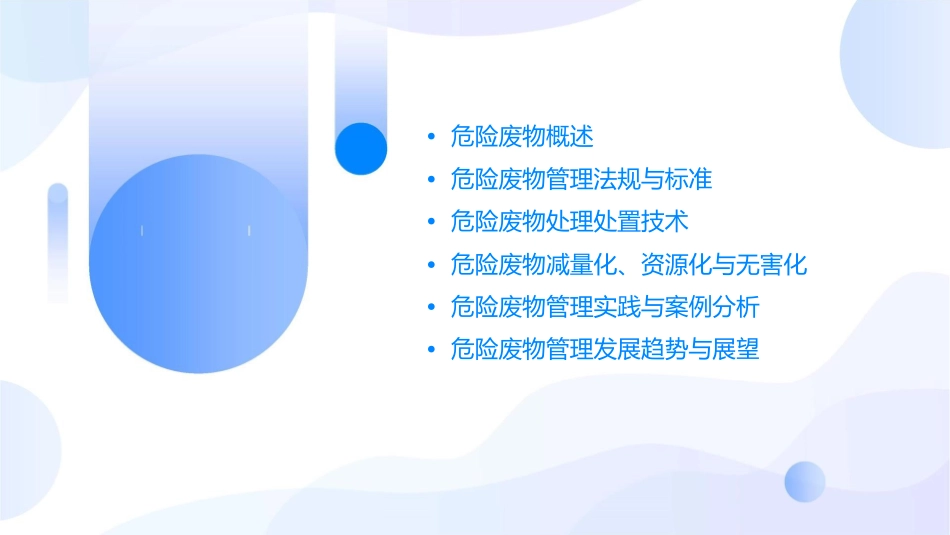 • 危险废物概述
• 危险废物管理法规与标准
• 危险废物处理处置技术
• 危险废物减量化、资源化与无害化
• 危险废物管理实践与案例分析
• 危险废物管理发展趋势与展望